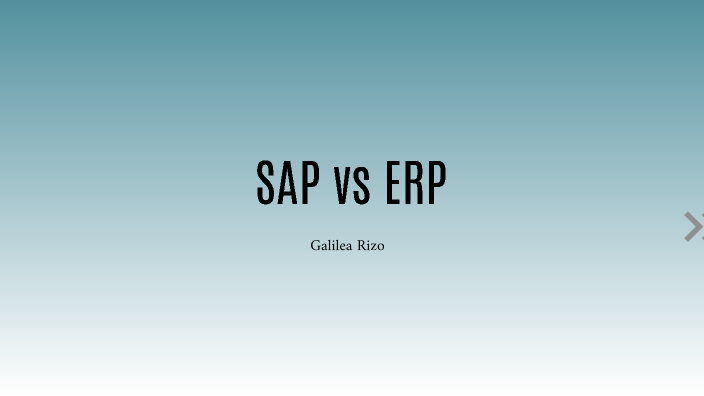 SAP vs ERP

Galilea Rizo